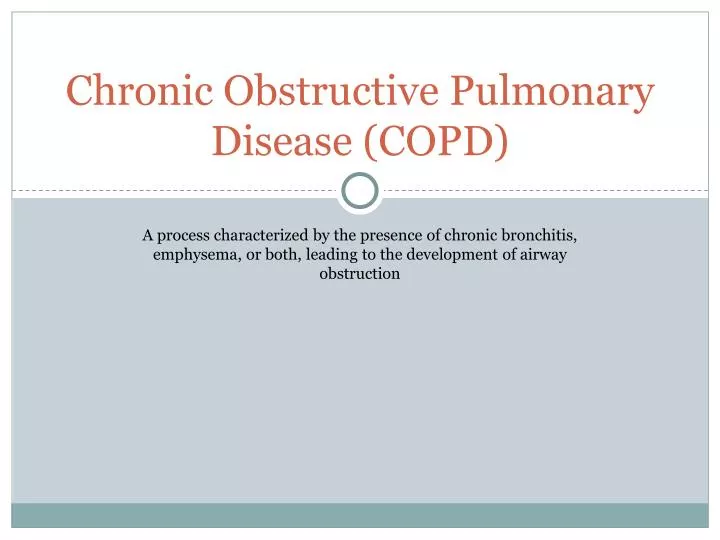 Chronic Obstructive Pulmonary Disease (COPD)

A process characterized by the presence of chronic bronchitis, emphysema, or both, leading to the development of airway obstruction